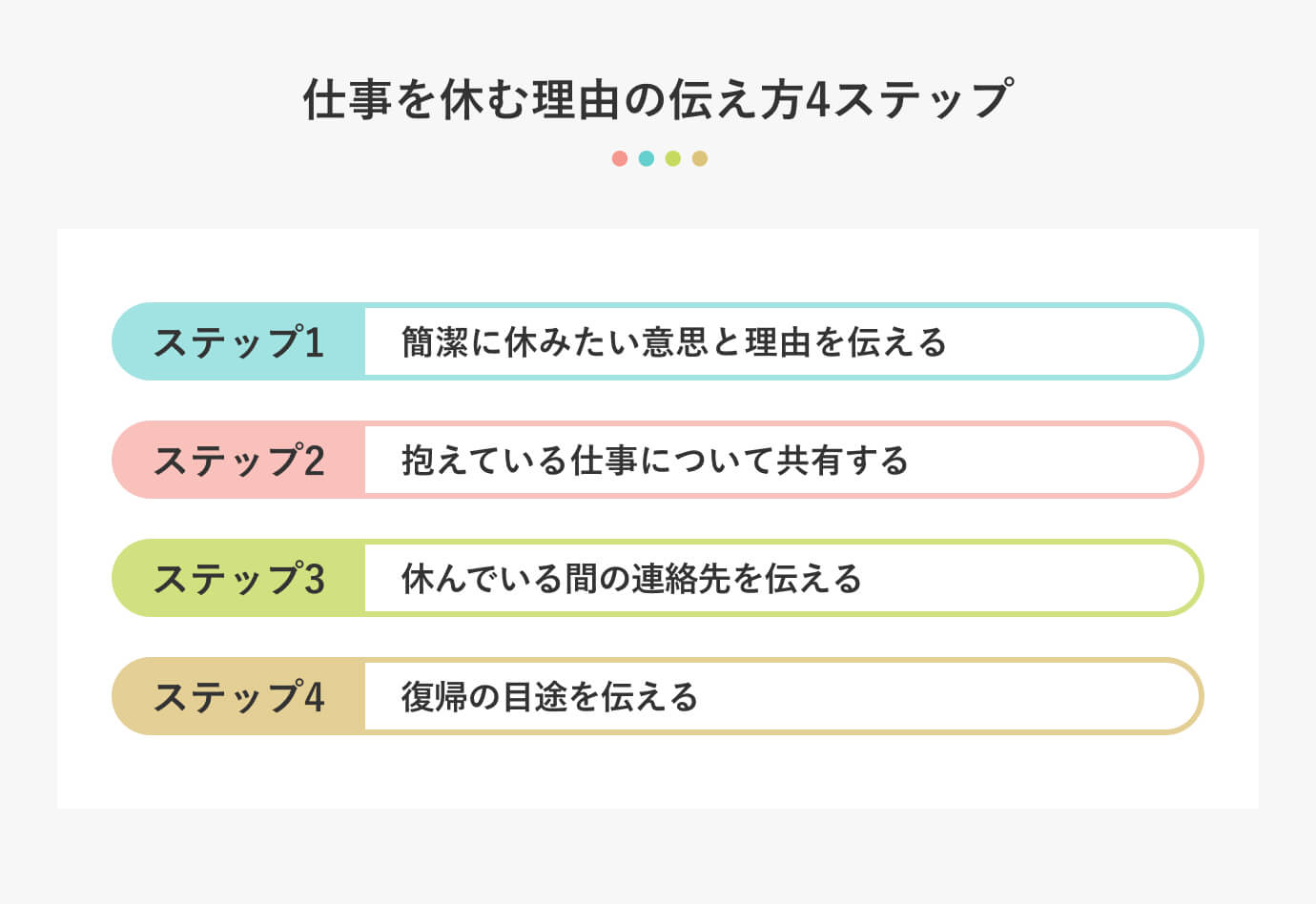 仕事を休む理由の伝え方4ステップ

ステップ1 簡潔に休みたい意思と理由を伝える

ステップ2 抱えている仕事について共有する

ステップ3 休んでいる間の連絡先を伝える

ステップ4 復帰の目途を伝える